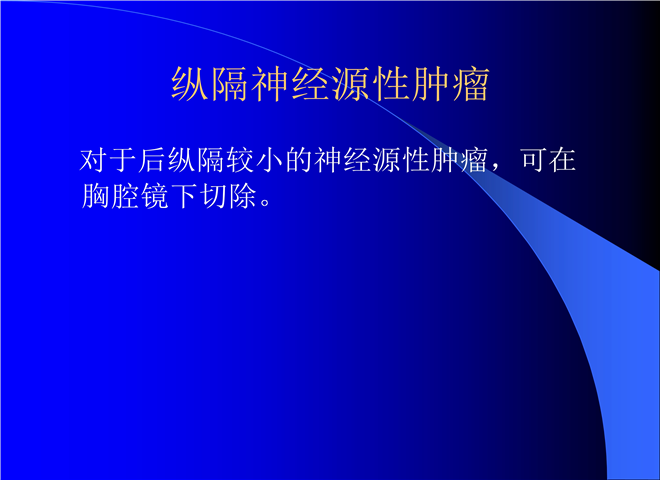 纵隔神经源性肿瘤

对于后纵隔较小的神经源性肿瘤，可在胸腔镜下切除。